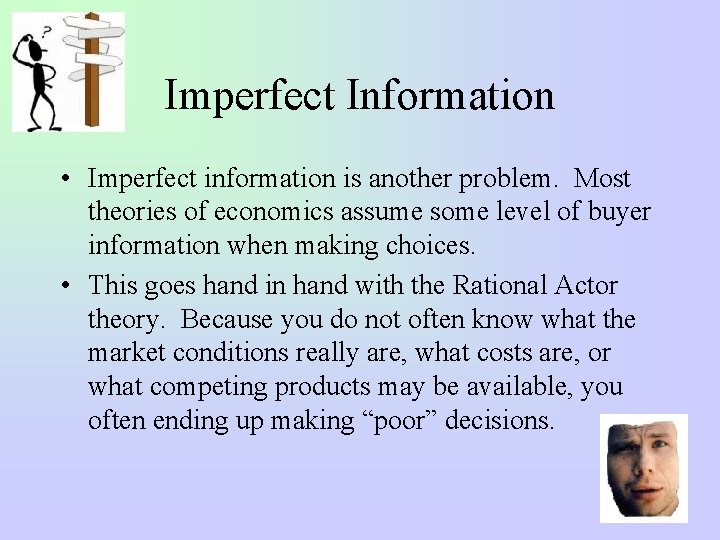 ?

Imperfect Information

• Imperfect information is another problem. Most theories of economics assume some level of buyer information when making choices.

• This goes hand in hand with the Rational Actor theory. Because you do not often know what the market conditions really are, what costs are, or what competing products may be available, you often ending up making “poor” decisions.